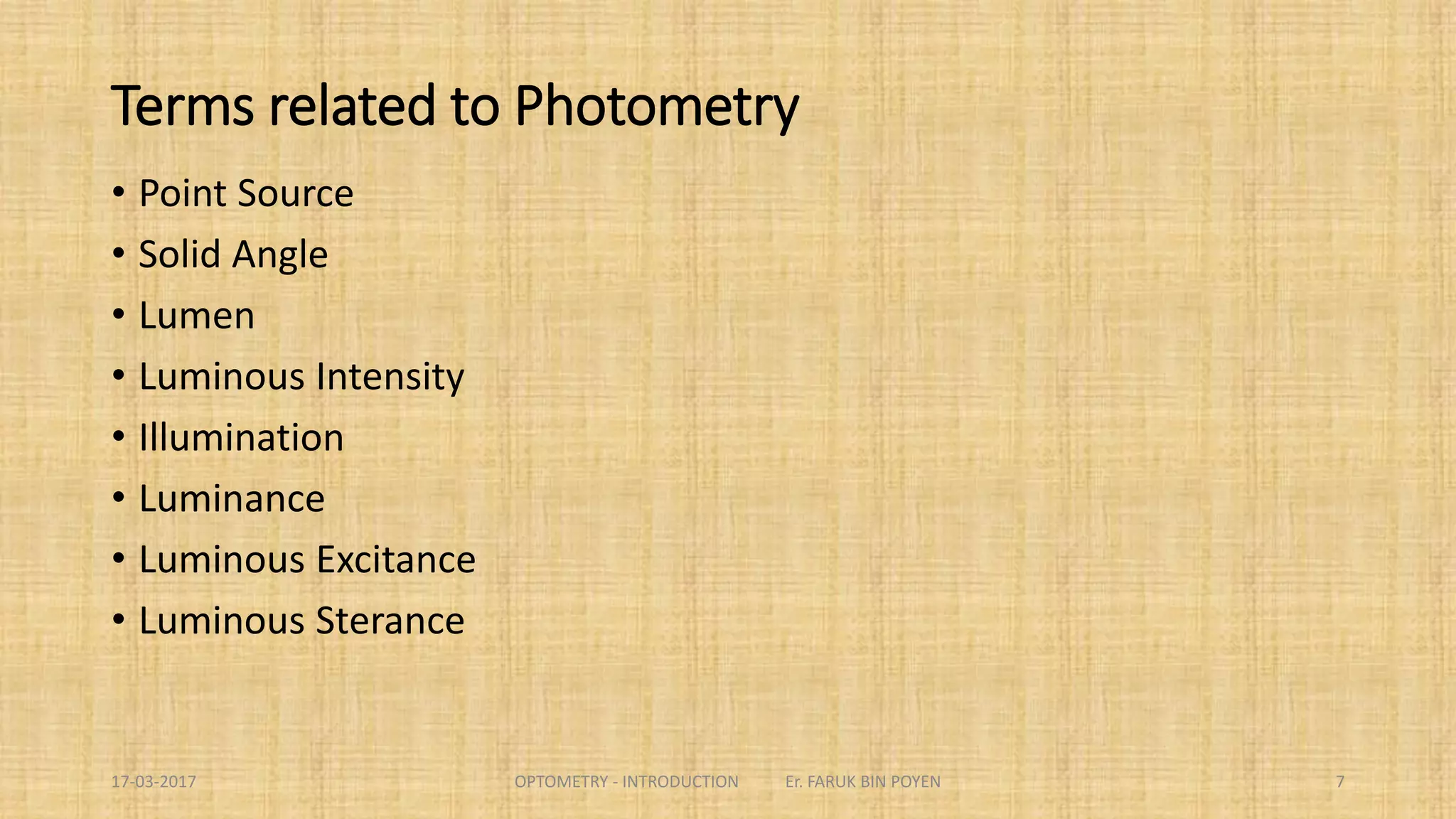 Terms related to Photometry

• Point Source
• Solid Angle
• Lumen
• Luminous Intensity
• Illumination
• Luminance
• Luminous Excitance
• Luminous Sterance

17-03-2017 OPTOMETRY - INTRODUCTION Er. FARUK BIN POYEN 7